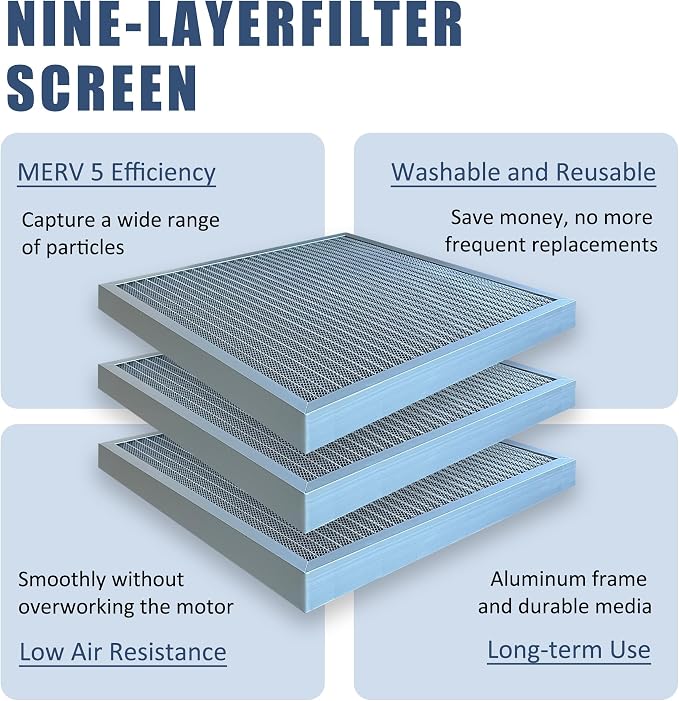 NINE-LAYERFILTER SCREEN

MERV 5 Efficiency

Capture a wide range of particles

Washable and Reusable

Save money, no more frequent replacements

Smoothly without overworking the motor

Low Air Resistance

Aluminum frame and durable media

Long-term Use